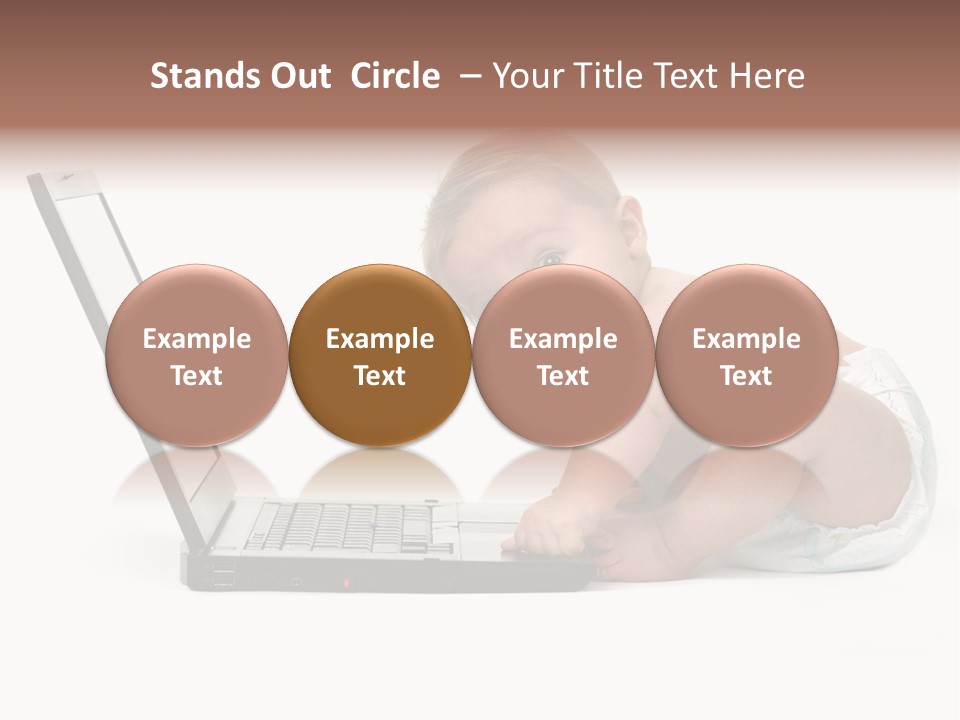 Stands Out Circle – Your Title Text Here

Example Text

Example Text

Example Text

Example Text